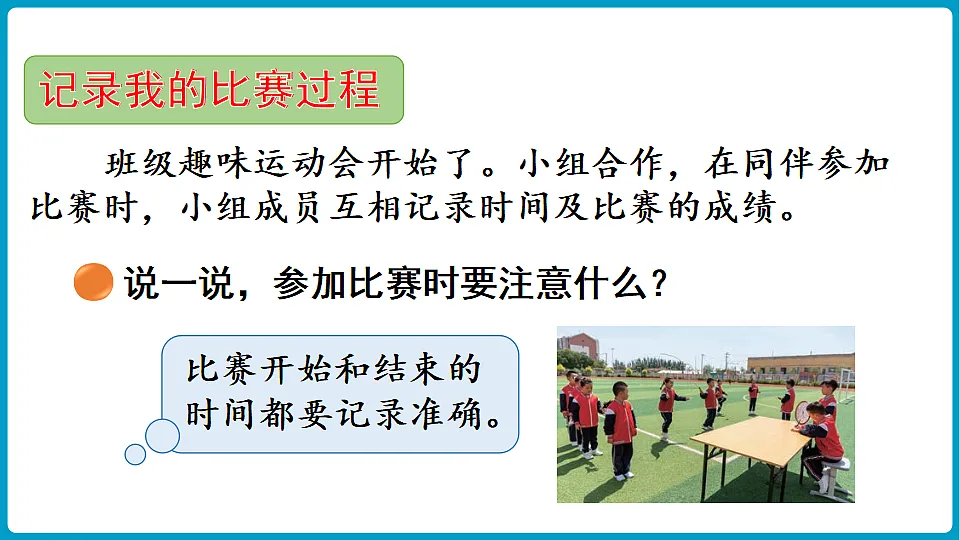 记录我的比赛过程

班级趣味运动会开始了。小组合作，在同伴参加比赛时，小组成员互相记录时间及比赛的成绩。

说一说，参加比赛时要注意什么？

比赛开始和结束的时间都要记录准确。